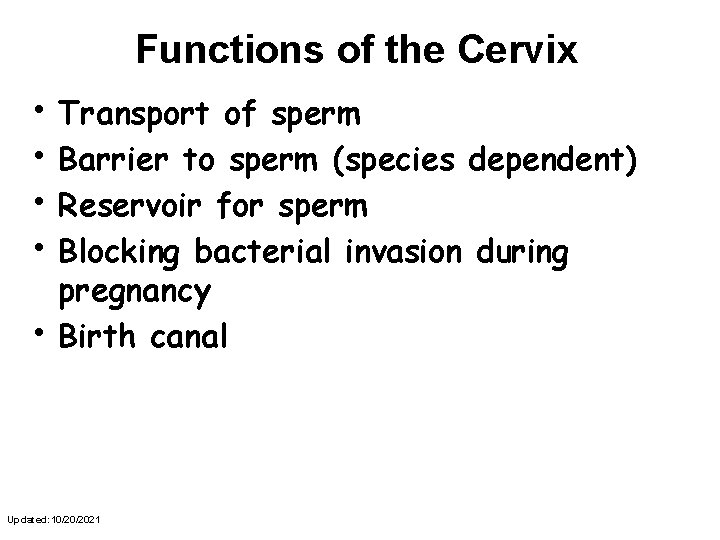 Functions of the Cervix

• Transport of sperm
• Barrier to sperm (species dependent)
• Reservoir for sperm
• Blocking bacterial invasion during pregnancy
• Birth canal

Updated: 10/20/2021